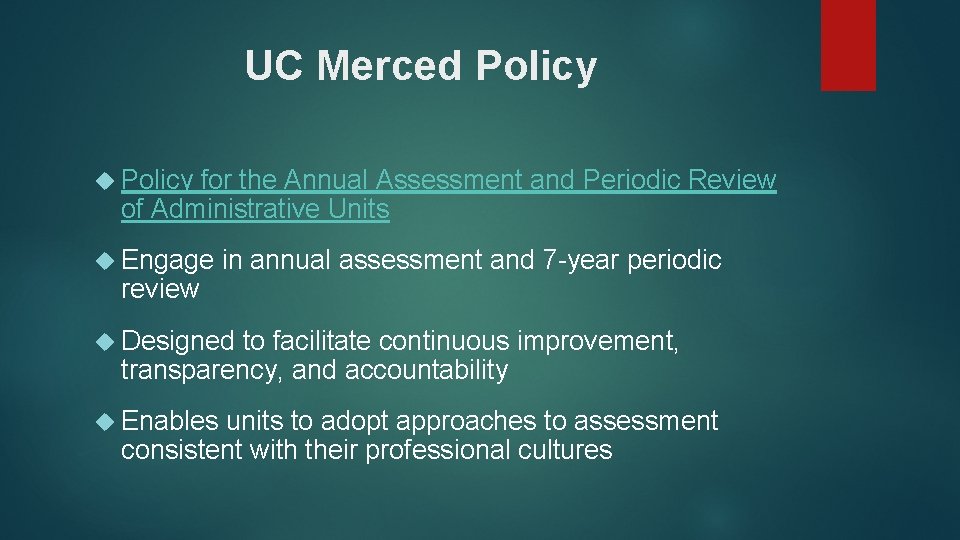 UC Merced Policy

Policy for the Annual Assessment and Periodic Review of Administrative Units

Engage in annual assessment and 7-year periodic review

Designed to facilitate continuous improvement, transparency, and accountability

Enables units to adopt approaches to assessment consistent with their professional cultures